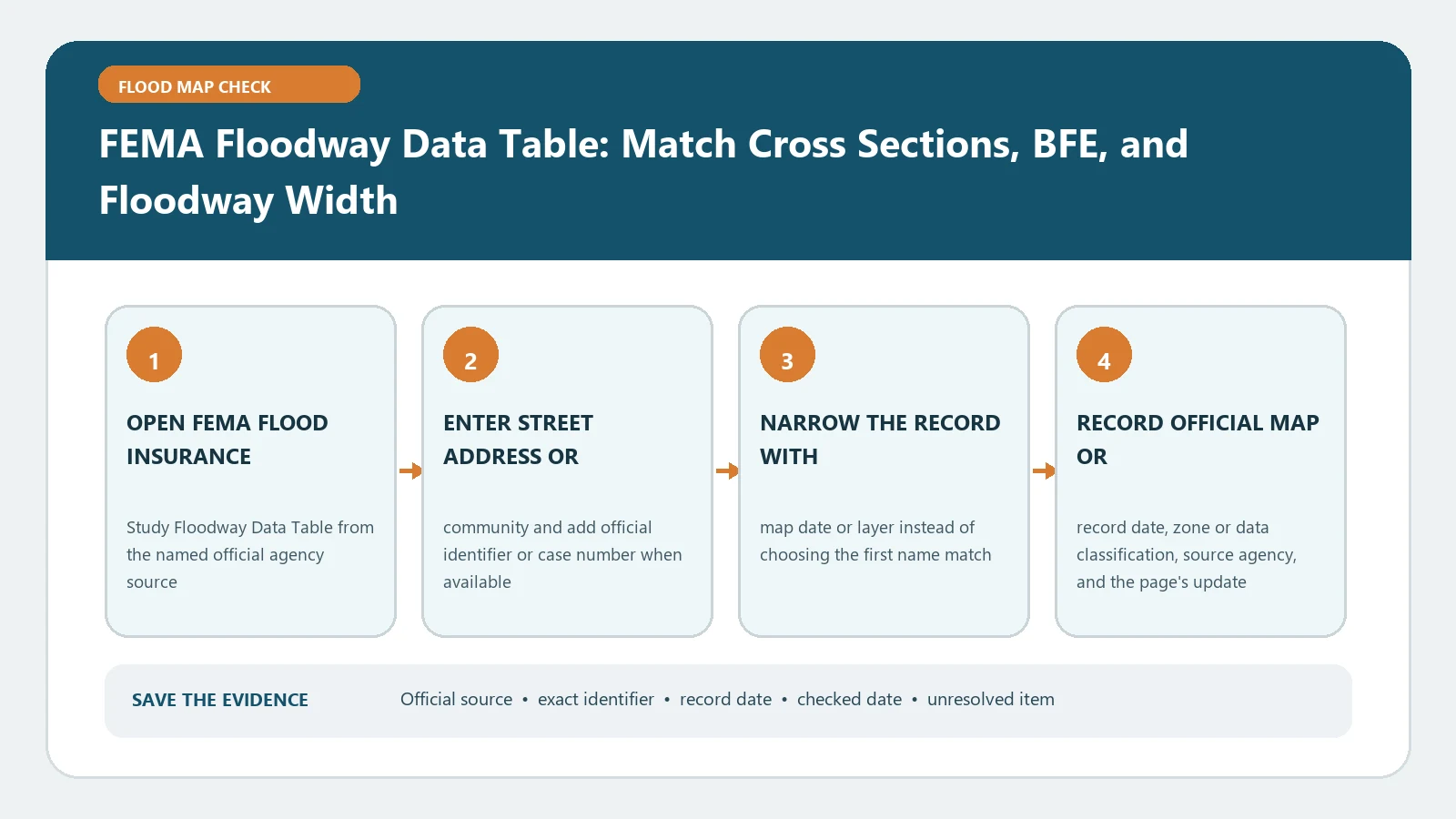 FLOOD MAP CHECK

FEMA Floodway Data Table: Match Cross Sections, BFE, and Floodway Width

1

OPEN FEMA FLOOD INSURANCE

Study Floodway Data Table from the named official agency source

2

ENTER STREET ADDRESS OR

community and add official identifier or case number when available

3

NARROW THE RECORD WITH

map date or layer instead of choosing the first name match

4

RECORD OFFICIAL MAP OR

record date, zone or data classification, source agency, and the page's update

SAVE THE EVIDENCE

Official source • exact identifier • record date • checked date • unresolved item